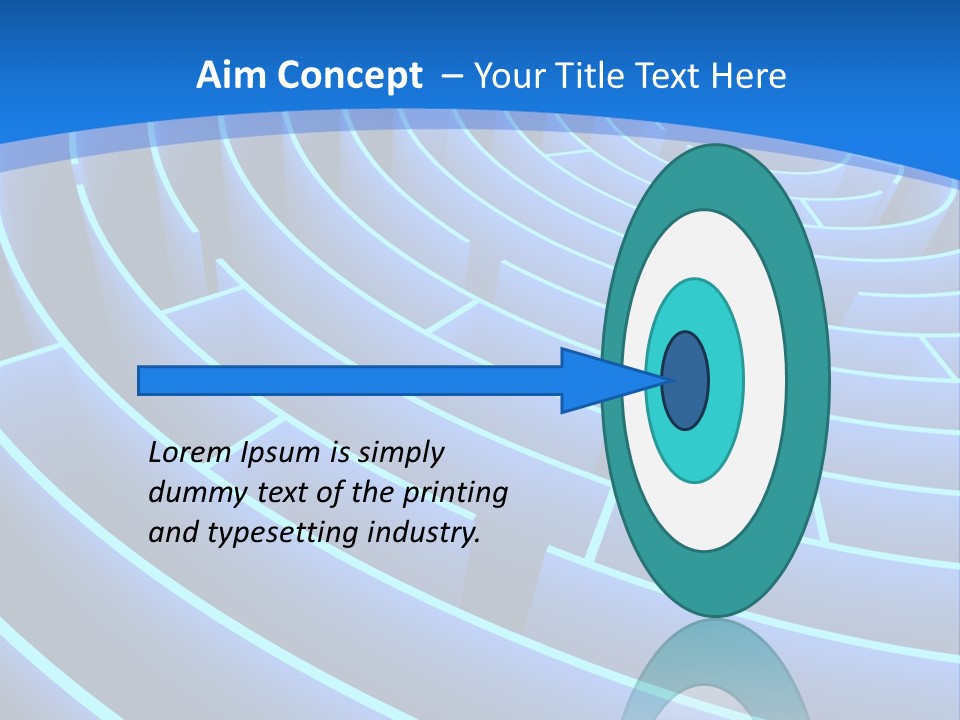 Aim Concept – Your Title Text Here

Lorem Ipsum is simply dummy text of the printing and typesetting industry.